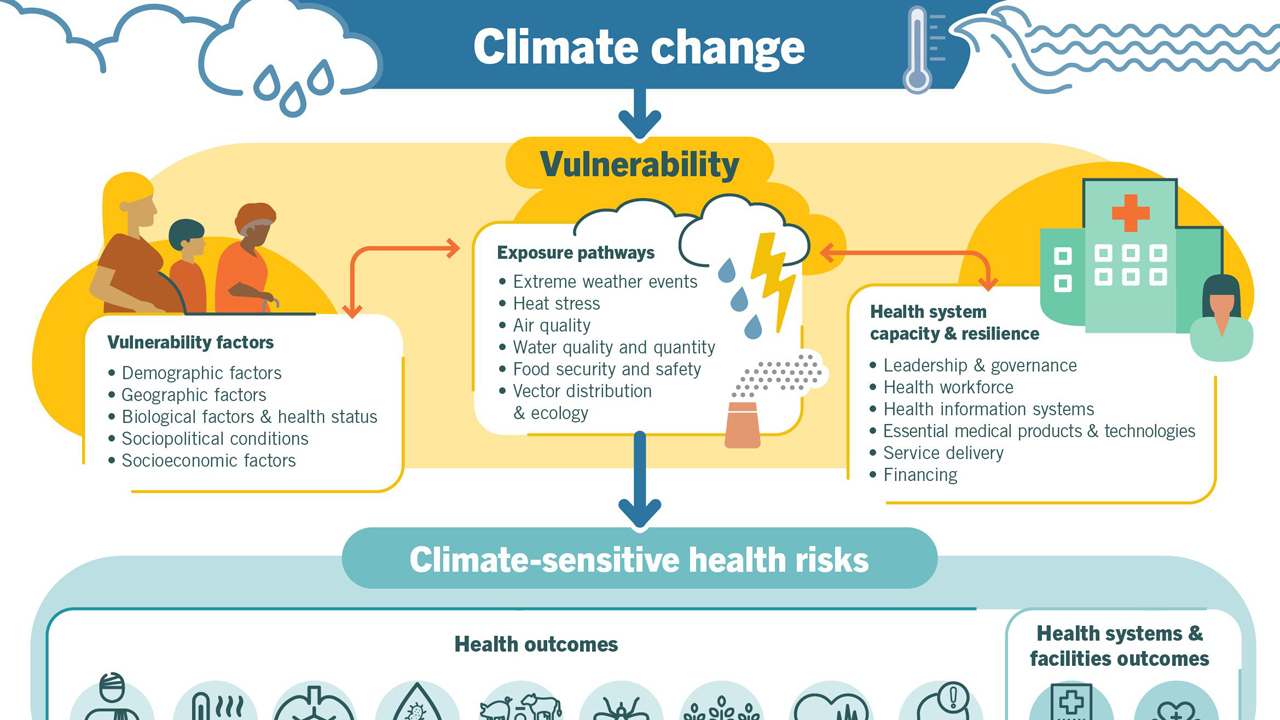 Climate change

Vulnerability

Vulnerability factors
• Demographic factors
• Geographic factors
• Biological factors & health status
• Sociopolitical conditions
• Socioeconomic factors

Exposure pathways
• Extreme weather events
• Heat stress
• Air quality
• Water quality and quantity
• Food security and safety
• Vector distribution & ecology

Health system capacity & resilience
• Leadership & governance
• Health workforce
• Health information systems
• Essential medical products & technologies
• Service delivery
• Financing

Climate-sensitive health risks

Health outcomes

Health systems & facilities outcomes